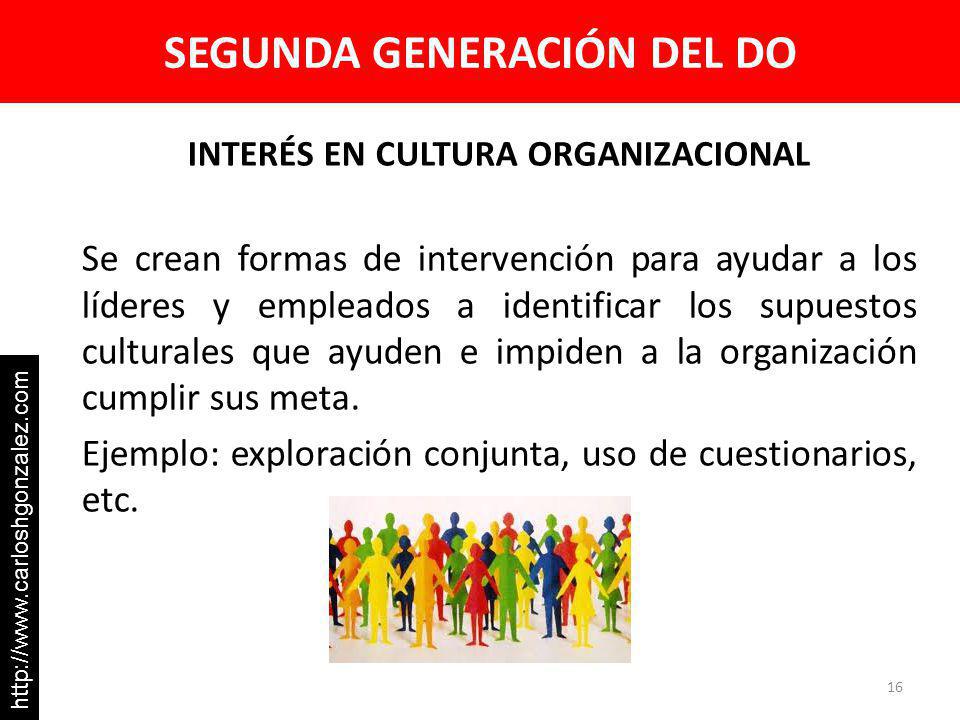 SEGUNDA GENERACIÓN DEL DO

INTERÉS EN CULTURA ORGANIZACIONAL

Se crean formas de intervención para ayudar a los líderes y empleados a identificar los supuestos culturales que ayuden e impiden a la organización cumplir sus meta.

Ejemplo: exploración conjunta, uso de cuestionarios, etc.

http://www.carloshgonzalez.com

16